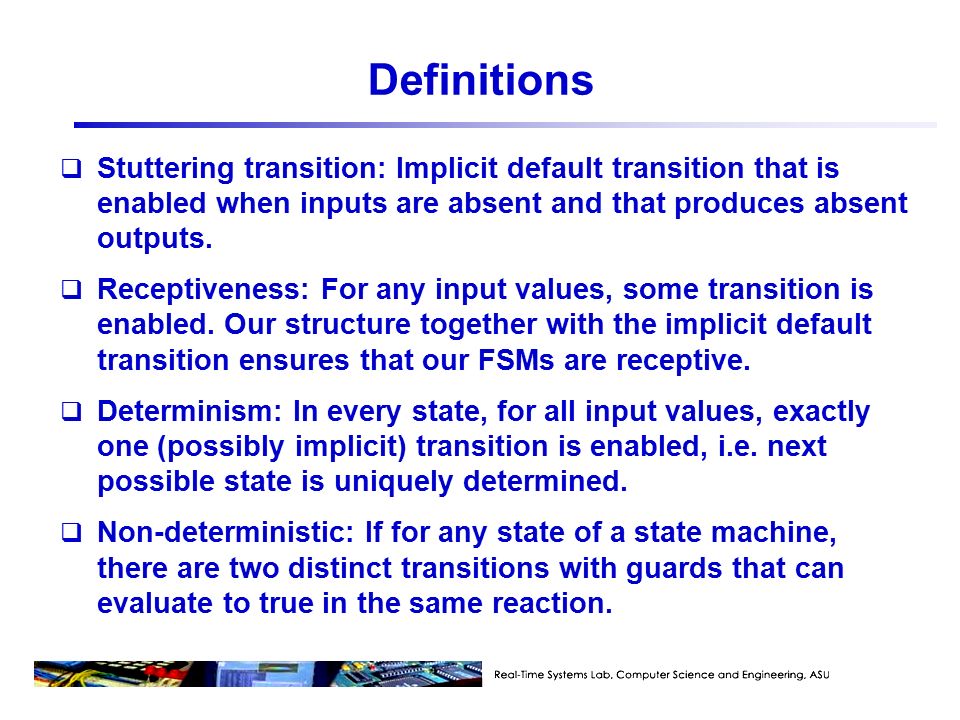 Definitions

❑ Stuttering transition: Implicit default transition that is enabled when inputs are absent and that produces absent outputs.

❑ Receptiveness: For any input values, some transition is enabled. Our structure together with the implicit default transition ensures that our FSMs are receptive.

❑ Determinism: In every state, for all input values, exactly one (possibly implicit) transition is enabled, i.e. next possible state is uniquely determined.

❑ Non-deterministic: If for any state of a state machine, there are two distinct transitions with guards that can evaluate to true in the same reaction.

Real-Time Systems Lab, Computer Science and Engineering, ASU